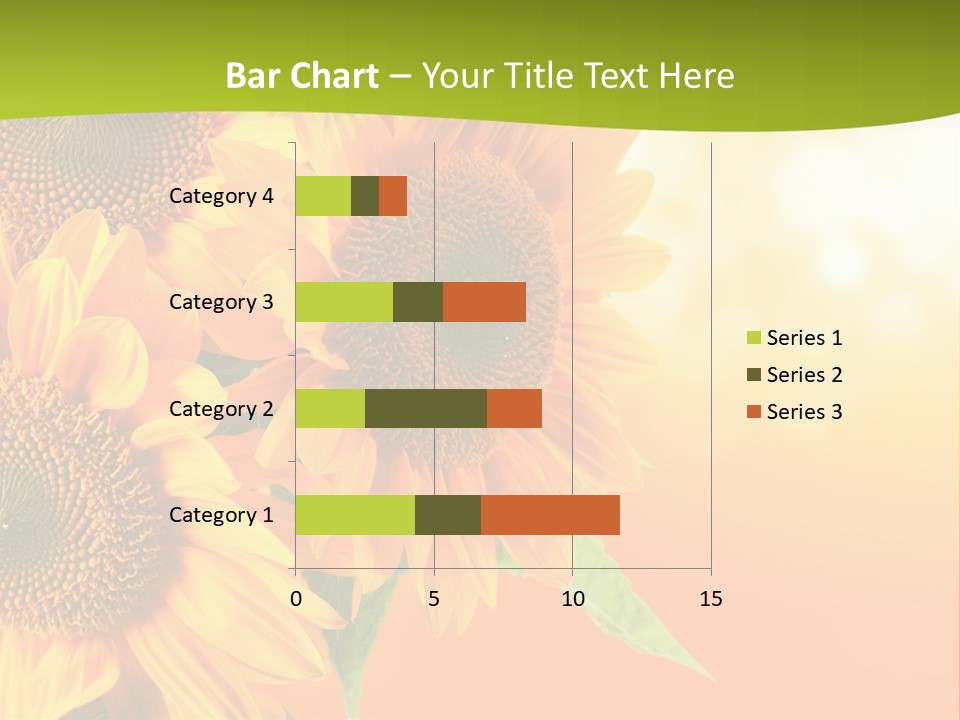 Bar Chart – Your Title Text Here

Category 4
Category 3
Category 2
Category 1

0
5
10
15

Series 1
Series 2
Series 3